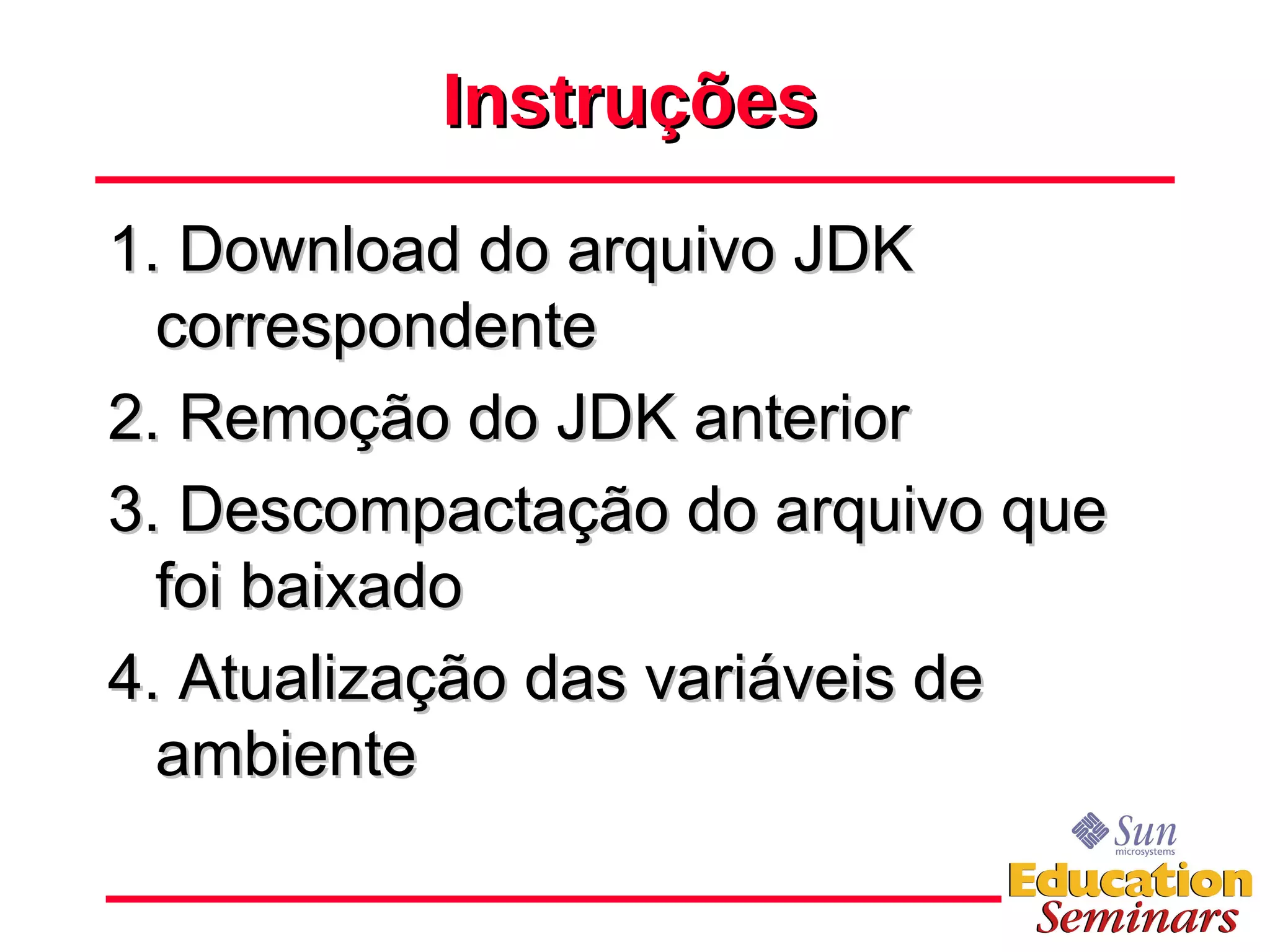 Instruções

1. Download do arquivo JDK correspondente

2. Remoção do JDK anterior

3. Descompactação do arquivo que foi baixado

4. Atualização das variáveis de ambiente

Sun
microsystems
Education
Seminars